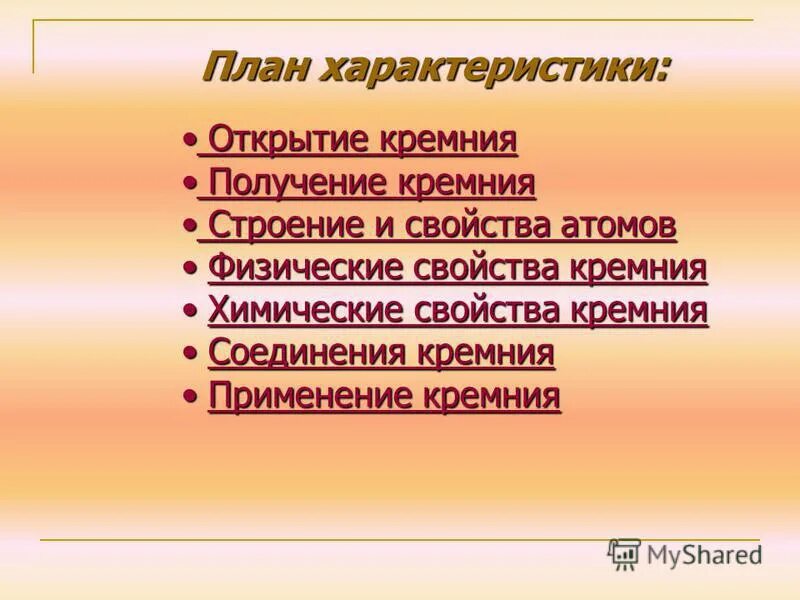 План характеристики:

• Открытие кремния
• Получение кремния
• Строение и свойства атомов
• Физические свойства кремния
• Химические свойства кремния
• Соединения кремния
• Применение кремния

MyShared